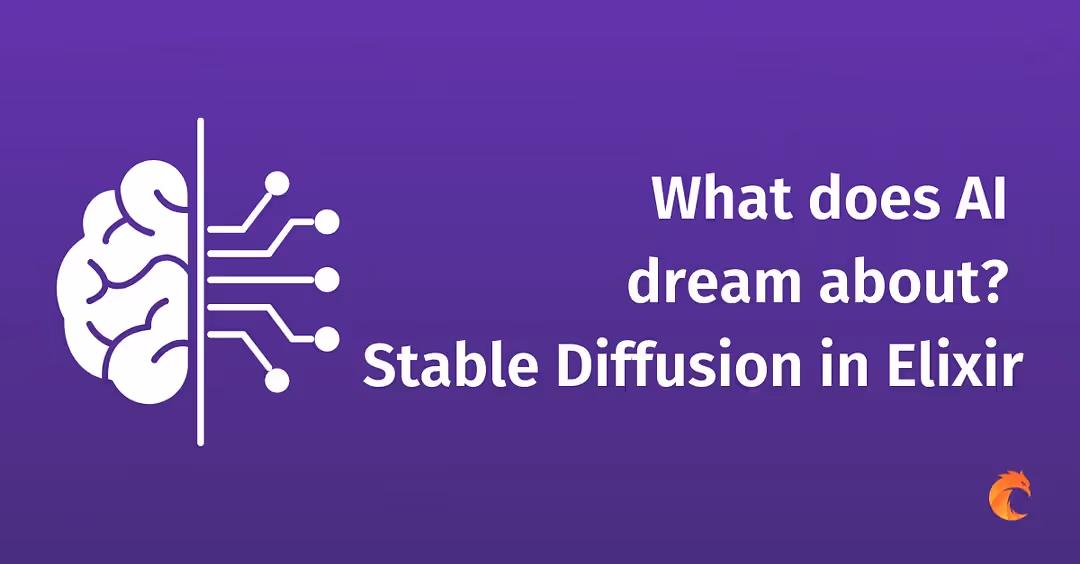 What does AI dream about? Stable Diffusion in Elixir